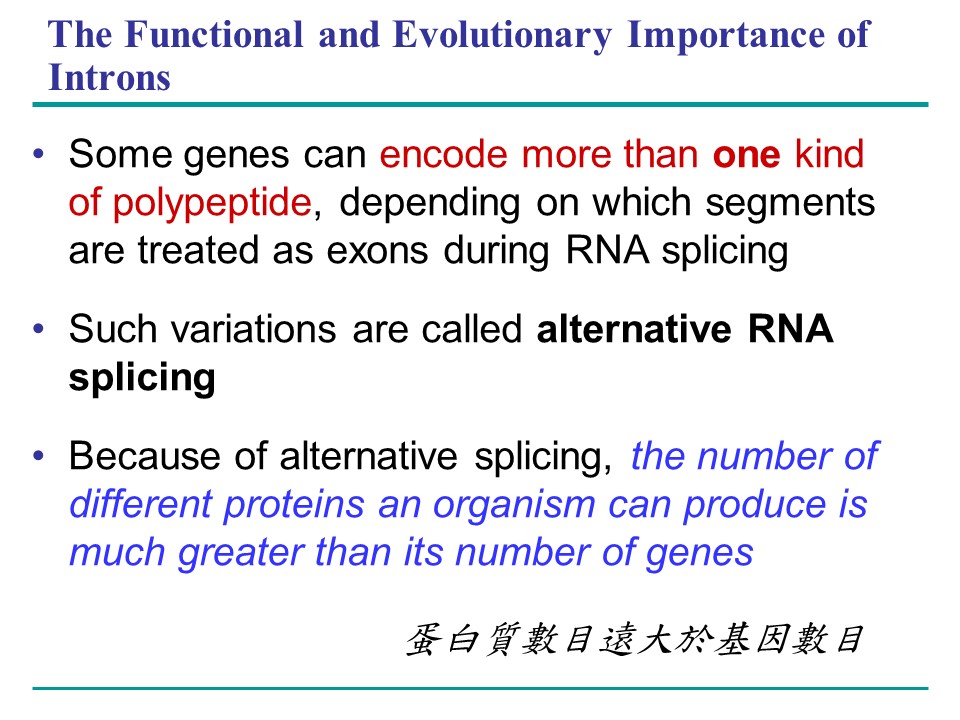 The Functional and Evolutionary Importance of Introns

• Some genes can encode more than one kind of polypeptide, depending on which segments are treated as exons during RNA splicing

• Such variations are called alternative RNA splicing

• Because of alternative splicing, the number of different proteins an organism can produce is much greater than its number of genes

蛋白質數目遠大於基因數目